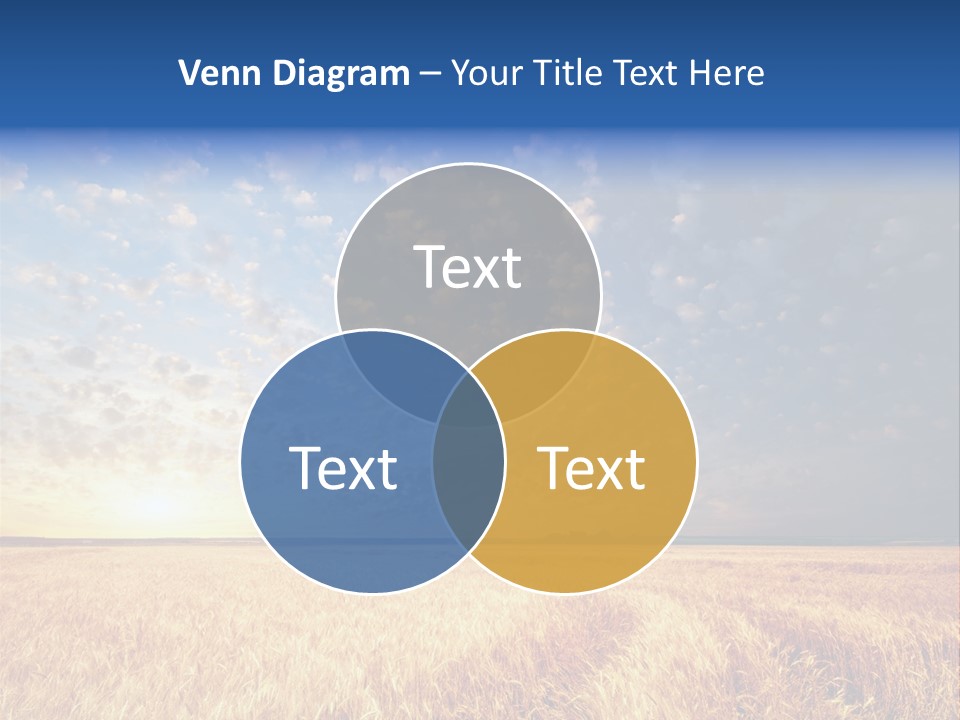 Venn Diagram – Your Title Text Here

Text

Text

Text